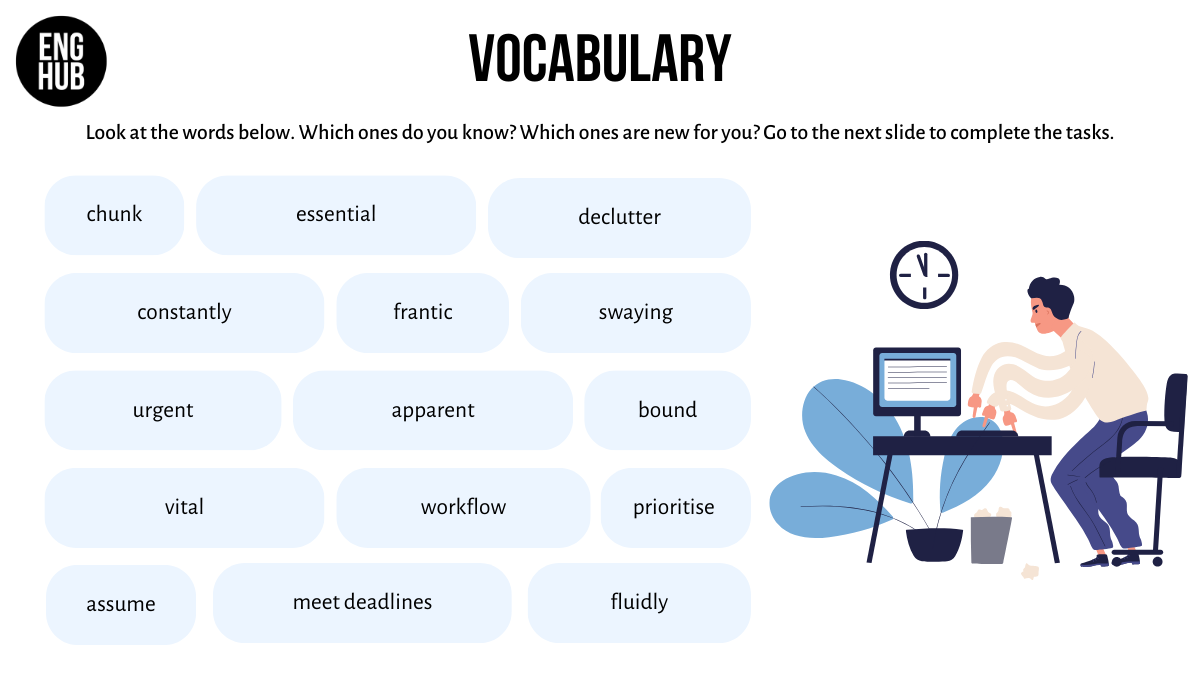 ENG HUB

VOCABULARY

Look at the words below. Which ones do you know? Which ones are new for you? Go to the next slide to complete the tasks.

chunk
essential
declutter
constantly
frantic
swaying
urgent
apparent
bound
vital
workflow
prioritise
assume
meet deadlines
fluidly